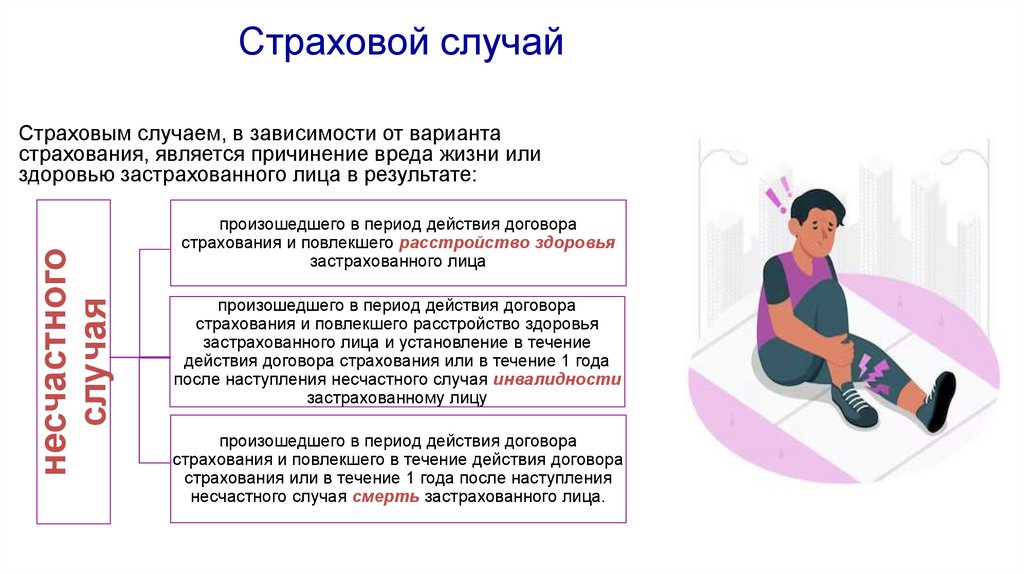 Страховой случай

Страховым случаем, в зависимости от варианта страхования, является причинение вреда жизни или здоровью застрахованного лица в результате:

несчастного случая

произошедшего в период действия договора страхования и повлекшего расстройство здоровья застрахованного лица

произошедшего в период действия договора страхования и повлекшего расстройство здоровья застрахованного лица и установление в течение действия договора страхования или в течение 1 года после наступления несчастного случая инвалидности застрахованному лицу

произошедшего в период действия договора страхования и повлекшего в течение действия договора страхования или в течение 1 года после наступления несчастного случая смерть застрахованного лица.